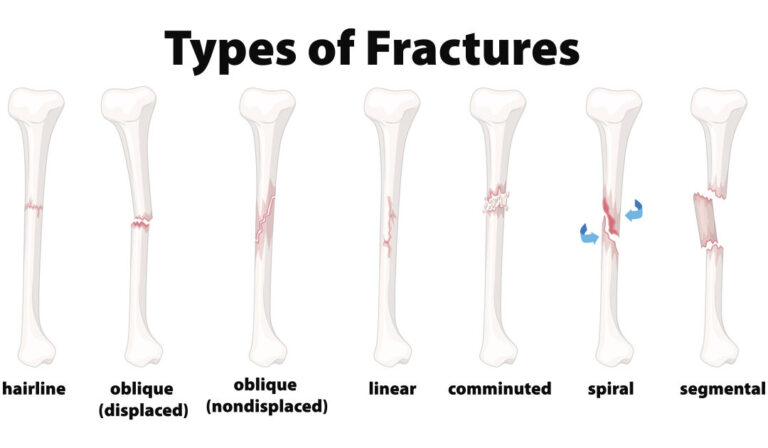 Types of Fractures

hairline

oblique (displaced)

oblique (nondisplaced)

linear

comminuted

spiral

segmental